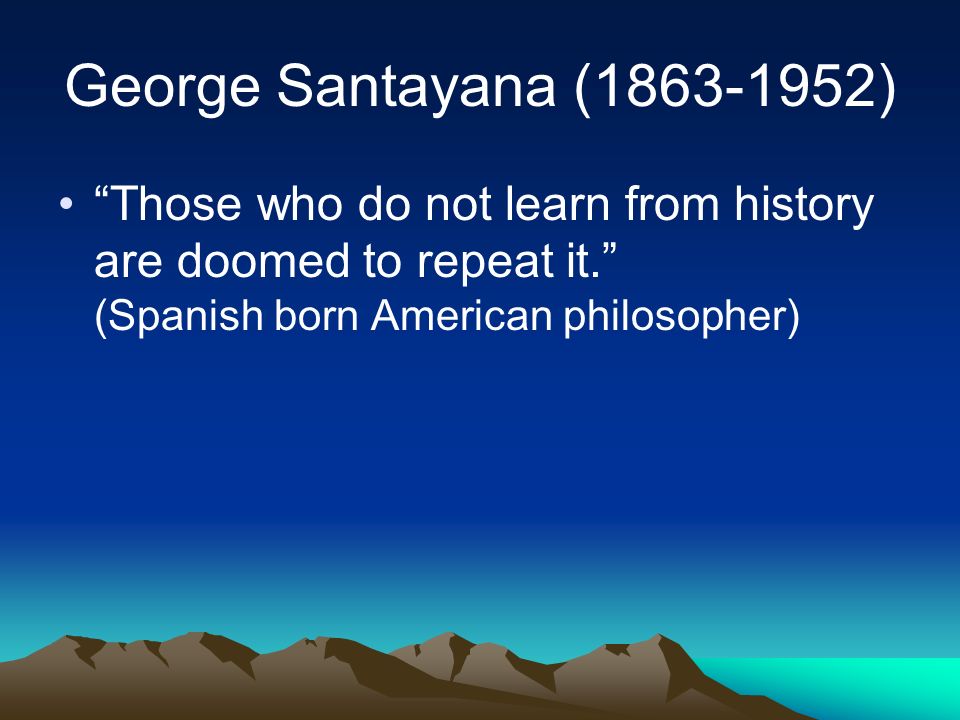 George Santayana (1863-1952)

• “Those who do not learn from history are doomed to repeat it.” (Spanish born American philosopher)